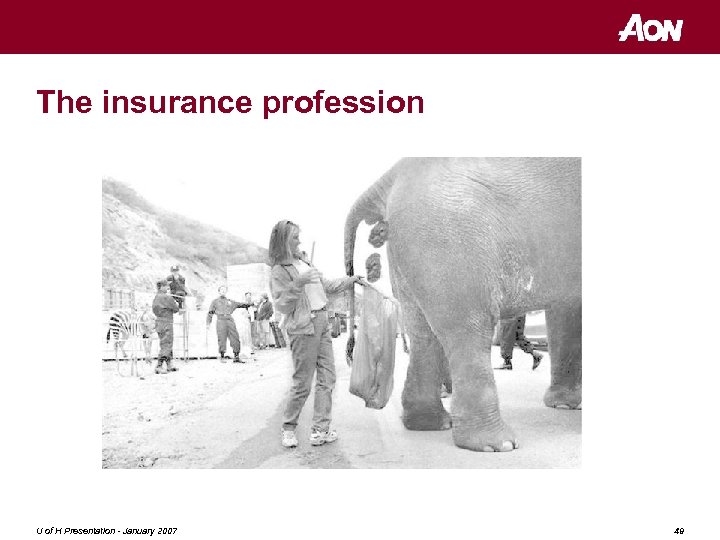 AON

The insurance profession

U of H Presentation - January 2007

49